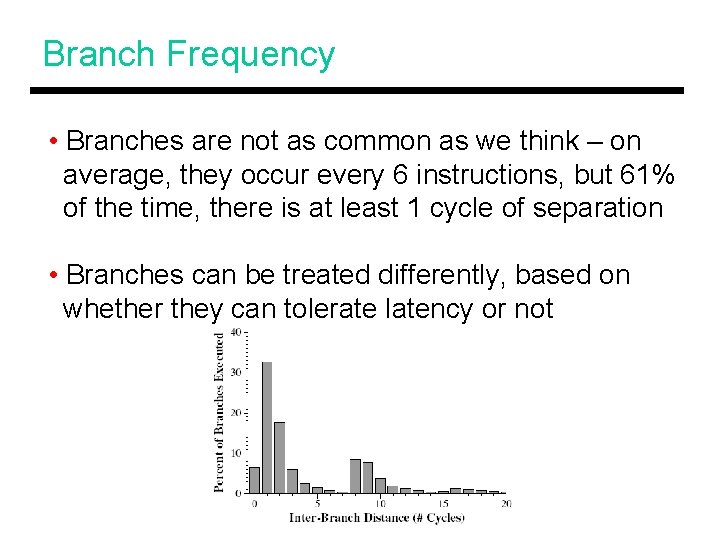 Branch Frequency

• Branches are not as common as we think – on average, they occur every 6 instructions, but 61% of the time, there is at least 1 cycle of separation

• Branches can be treated differently, based on whether they can tolerate latency or not

Percent of Branches Executed
40
30
20
10
0
0
5
10
15
20
Inter-Branch Distance (# Cycles)